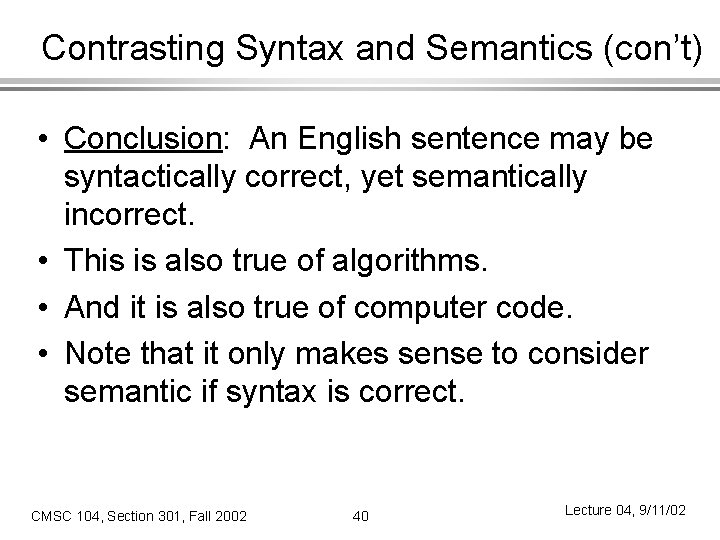 Contrasting Syntax and Semantics (con't)

• Conclusion: An English sentence may be syntactically correct, yet semantically incorrect.

• This is also true of algorithms.

• And it is also true of computer code.

• Note that it only makes sense to consider semantic if syntax is correct.

CMSC 104, Section 301, Fall 2002

40

Lecture 04, 9/11/02